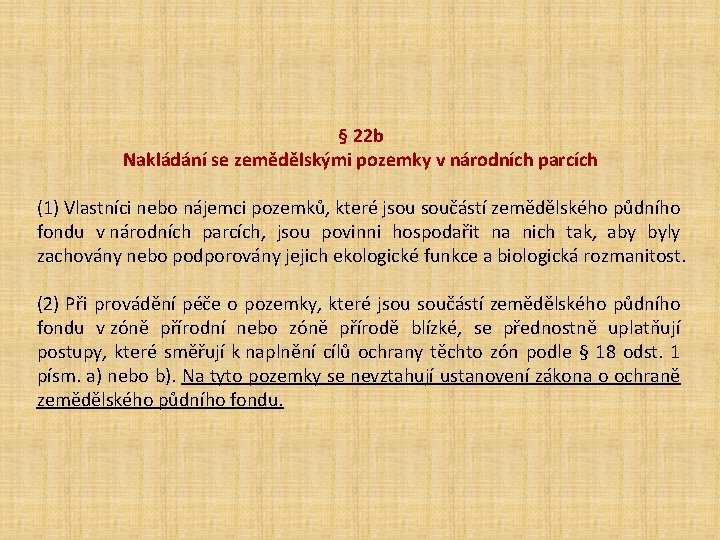 § 22b
Nakládání se zemědělskými pozemky v národních parcích

(1) Vlastníci nebo nájemci pozemků, které jsou součástí zemědělského půdního fondu v národních parcích, jsou povinni hospodařit na nich tak, aby byly zachovány nebo podporovány jejich ekologické funkce a biologická rozmanitost.

(2) Při provádění péče o pozemky, které jsou součástí zemědělského půdního fondu v zóně přírodní nebo zóně přírodě blízké, se přednostně uplatňují postupy, které směřují k naplnění cílů ochrany těchto zón podle § 18 odst. 1 písm. a) nebo b). Na tyto pozemky se nevztahují ustanovení zákona o ochraně zemědělského půdního fondu.